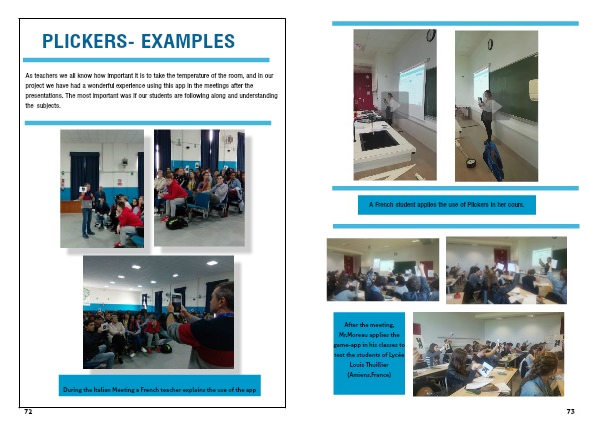 PLICKERS- EXAMPLES

As teachers we all know how important it is to take the temperature of the room, and in our project we have had a wonderful experience using this app in the meetings after the presentations. The most important was if our students are following along and understanding the subjects.

During the Italian Meeting a French teacher explains the use of the app

72

A French student applies the use of Plickers in her cours.

After the meeting, Mr.Moreau applies the game-app in his classes to test the students of Lycée Louis Thuillier (Amiens.France)

73